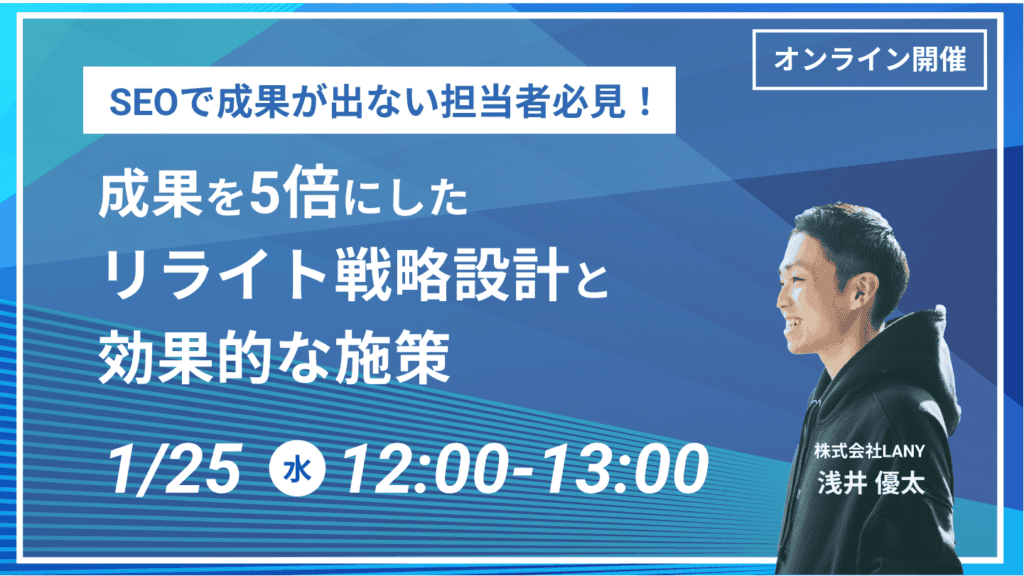 オンライン開催

SEOで成果が出ない担当者必見！

成果を5倍にした
リライト戦略設計と
効果的な施策

1/25 水 12:00-13:00

株式会社LANY
浅井 優太